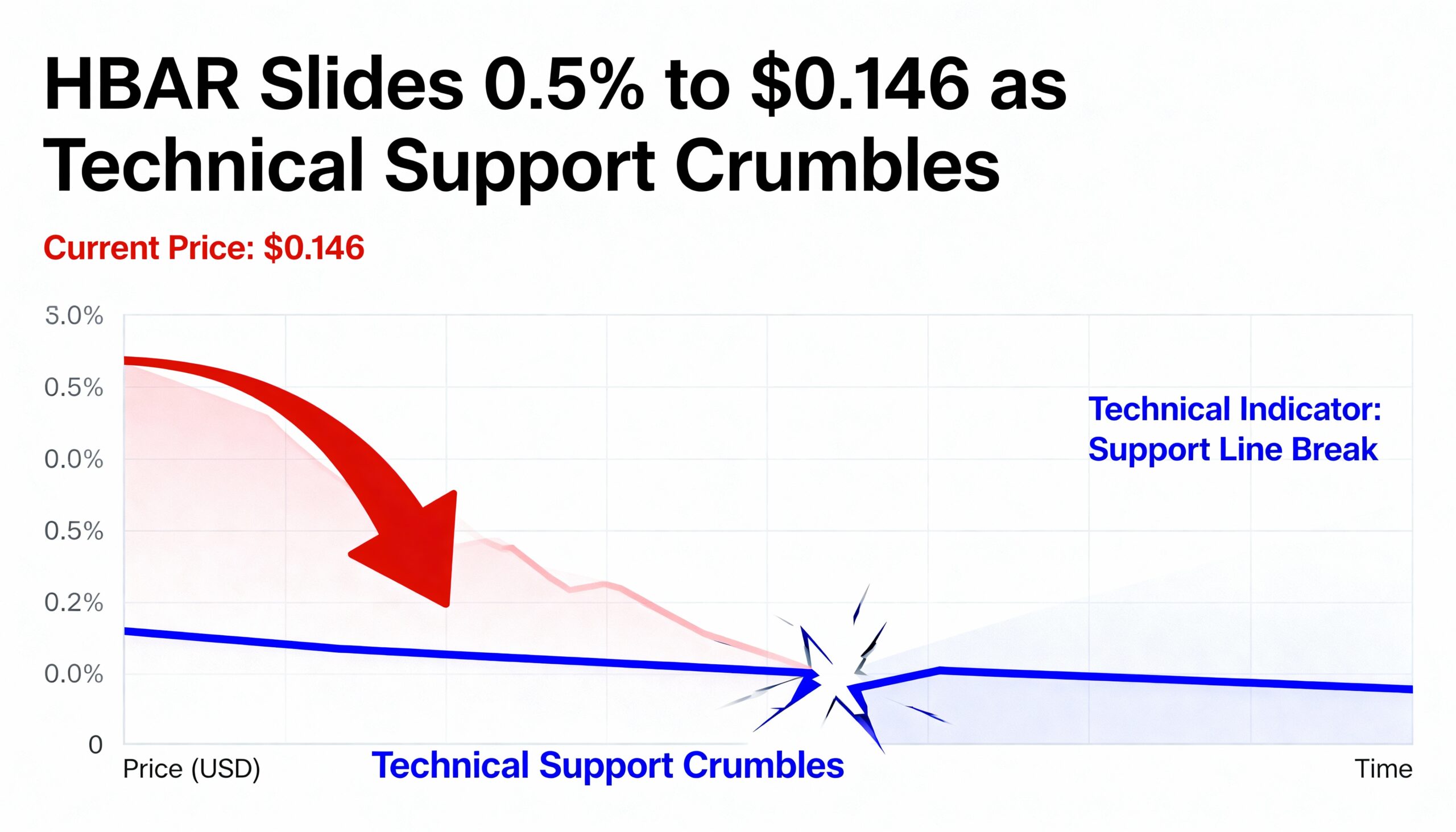 HBAR Slides 0.5% to $0.146 as Technical Support Crumbles

Current Price: $0.146

5.0%
0.5%
0.0%
0.5%
0.2%
0.0%
0

Technical Indicator: Support Line Break

Price (USD)

Technical Support Crumbles

Time